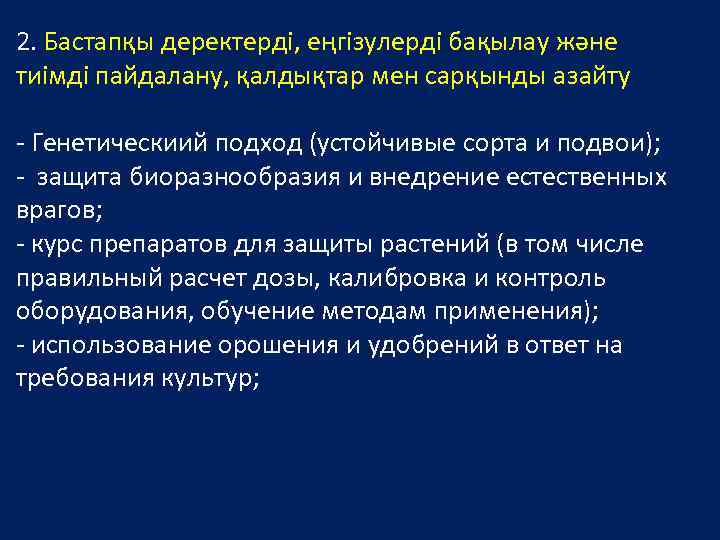 2. Бастапқы деректерді, еңгізулерді бақылау және тиімді пайдалану, қалдықтар мен сарқынды азайту

- Генетическиий подход (устойчивые сорта и подвои);
- защита биоразнообразия и внедрение естественных врагов;
- курс препаратов для защиты растений (в том числе правильный расчет дозы, калибровка и контроль оборудования, обучение методам применения);
- использование орошения и удобрений в ответ на требования культур;